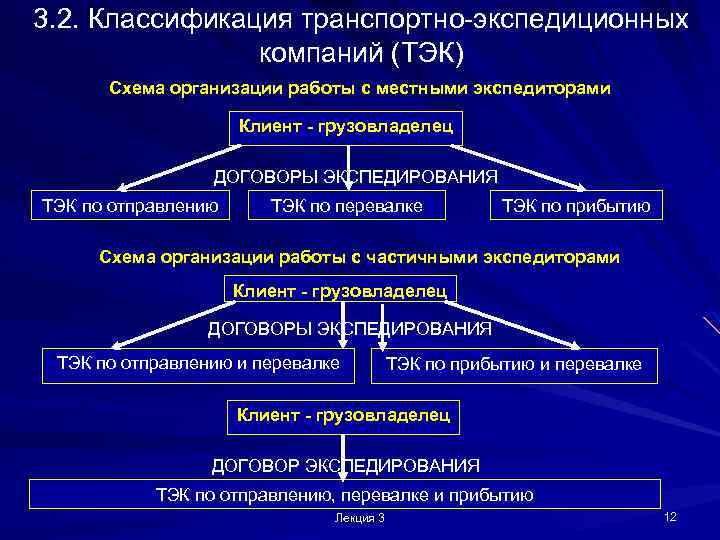 3.2. Классификация транспортно-экспедиционных компаний (ТЭК)

Схема организации работы с местными экспедиторами

Клиент - грузовладелец

ДОГОВОРЫ ЭКСПЕДИРОВАНИЯ

ТЭК по отправлению

ТЭК по перевалке

ТЭК по прибытию

Схема организации работы с частичными экспедиторами

Клиент - грузовладелец

ДОГОВОРЫ ЭКСПЕДИРОВАНИЯ

ТЭК по отправлению и перевалке

ТЭК по прибытию и перевалке

Клиент - грузовладелец

ДОГОВОР ЭКСПЕДИРОВАНИЯ

ТЭК по отправлению, перевалке и прибытию

Лекция 3

12